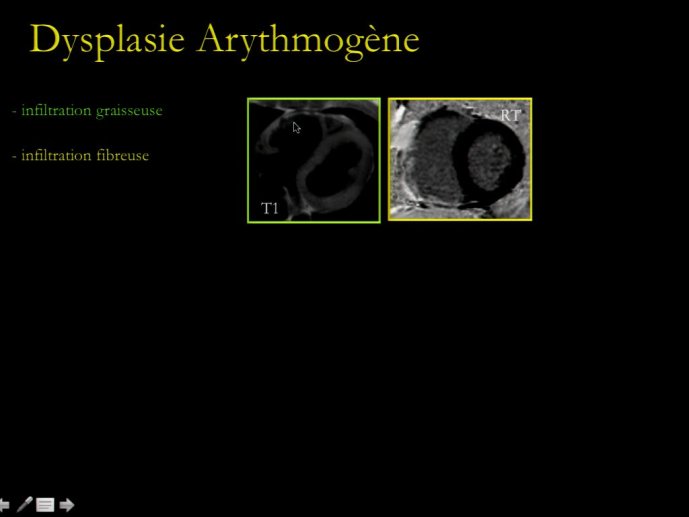 Dysplasie Arythmogène

- infiltration graisseuse

- infiltration fibreuse

T1

RT